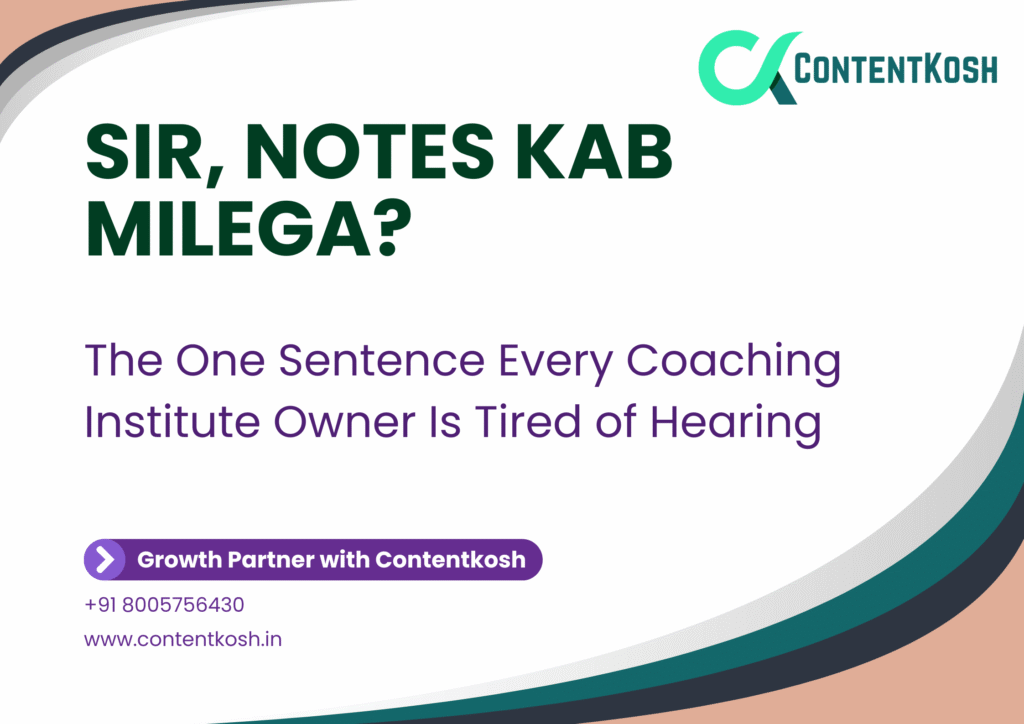 CONTENTKOSH

SIR, NOTES KAB MILEGA?

The One Sentence Every Coaching Institute Owner Is Tired of Hearing

Growth Partner with Contentkosh

+91 8005756430

www.contentkosh.in